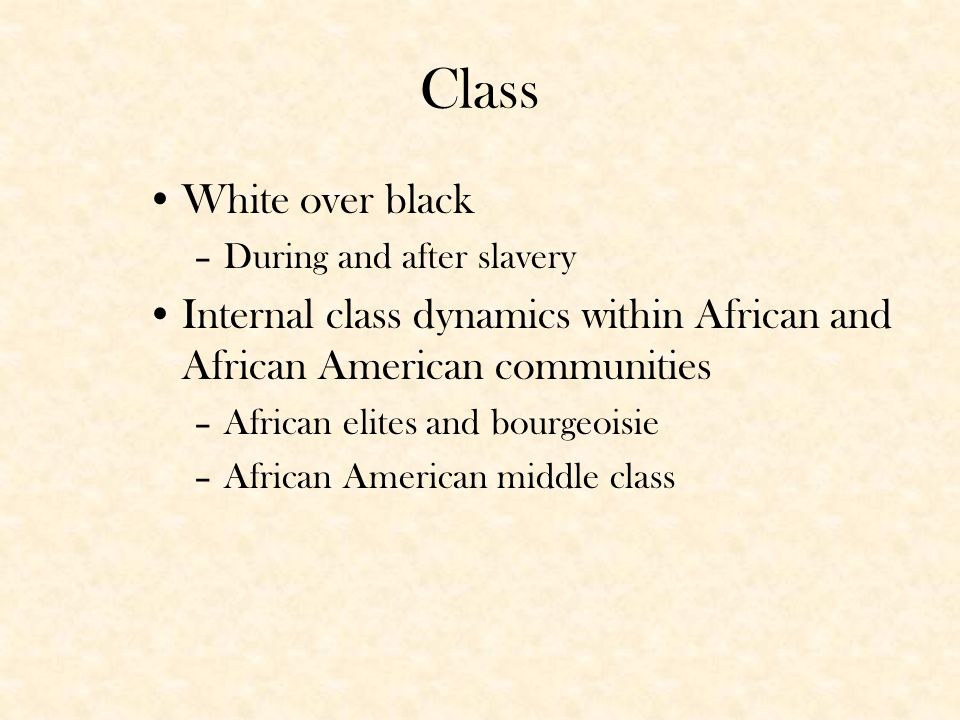 Class

• White over black
– During and after slavery
• Internal class dynamics within African and African American communities
– African elites and bourgeoisie
– African American middle class